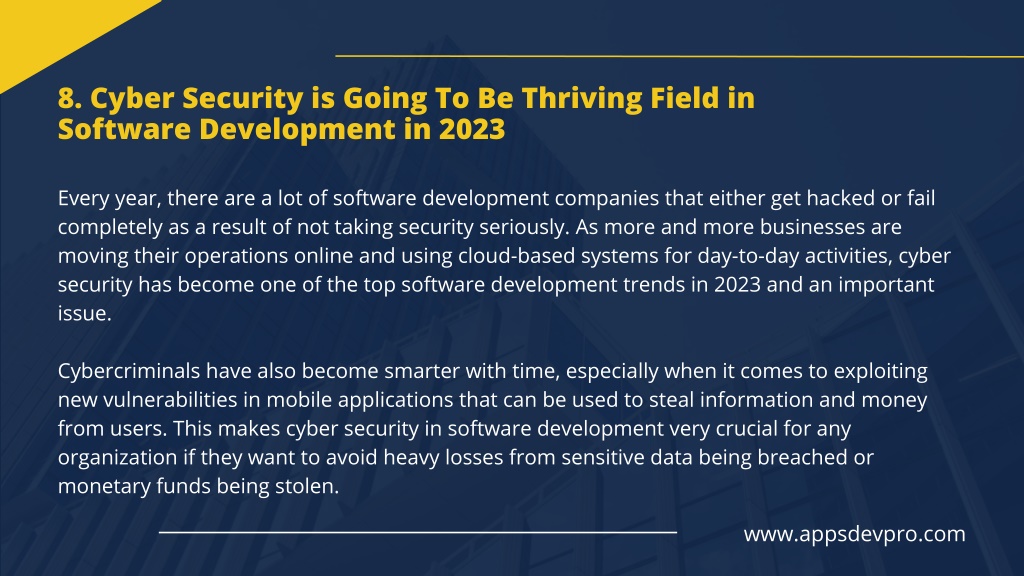 8. Cyber Security is Going To Be Thriving Field in Software Development in 2023

Every year, there are a lot of software development companies that either get hacked or fail completely as a result of not taking security seriously. As more and more businesses are moving their operations online and using cloud-based systems for day-to-day activities, cyber security has become one of the top software development trends in 2023 and an important issue.

Cybercriminals have also become smarter with time, especially when it comes to exploiting new vulnerabilities in mobile applications that can be used to steal information and money from users. This makes cyber security in software development very crucial for any organization if they want to avoid heavy losses from sensitive data being breached or monetary funds being stolen.

www.appsdevpro.com